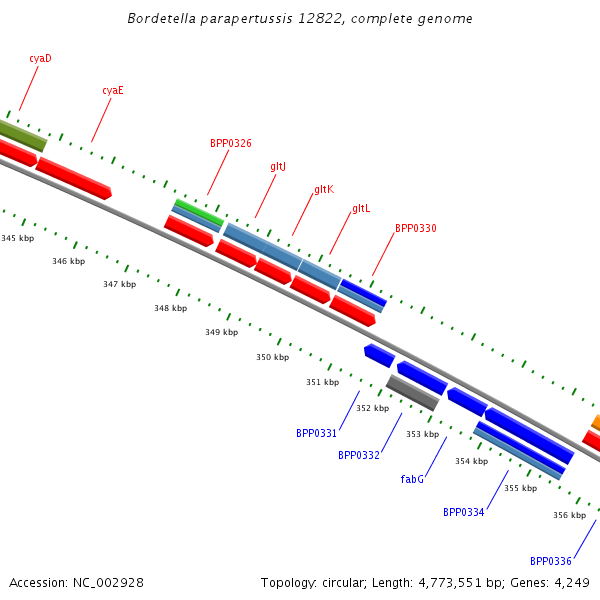 Bordetella parapertussis 12822, complete genome

cyaD

cyaE

BPP0326

gltJ

gltK

gltL

BPP0330

345 kbp

346 kbp

347 kbp

348 kbp

349 kbp

350 kbp

351 kbp

352 kbp

353 kbp

354 kbp

355 kbp

356 kbp

BPP0331

BPP0332

fabG

BPP0334

BPP0336

Accession: NC_002928

Topology: circular; Length: 4,773,551 bp; Genes: 4,249